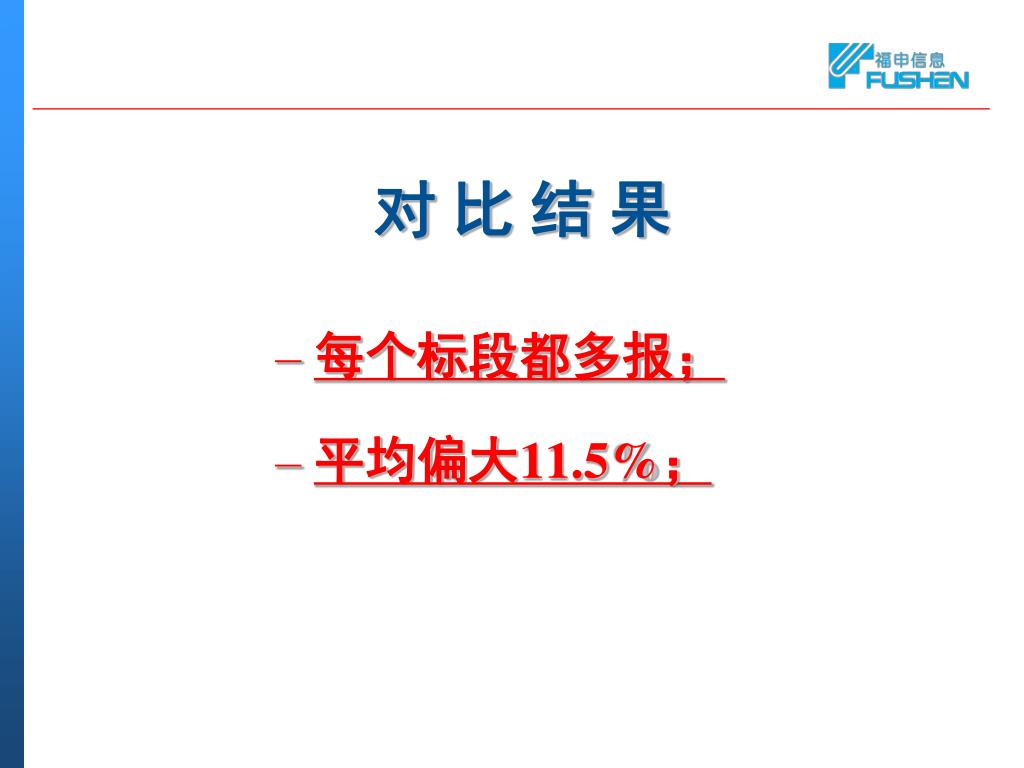 福申信息
FUSHEN

对 比 结 果

– 每个标段都多报；

– 平均偏大11.5%；